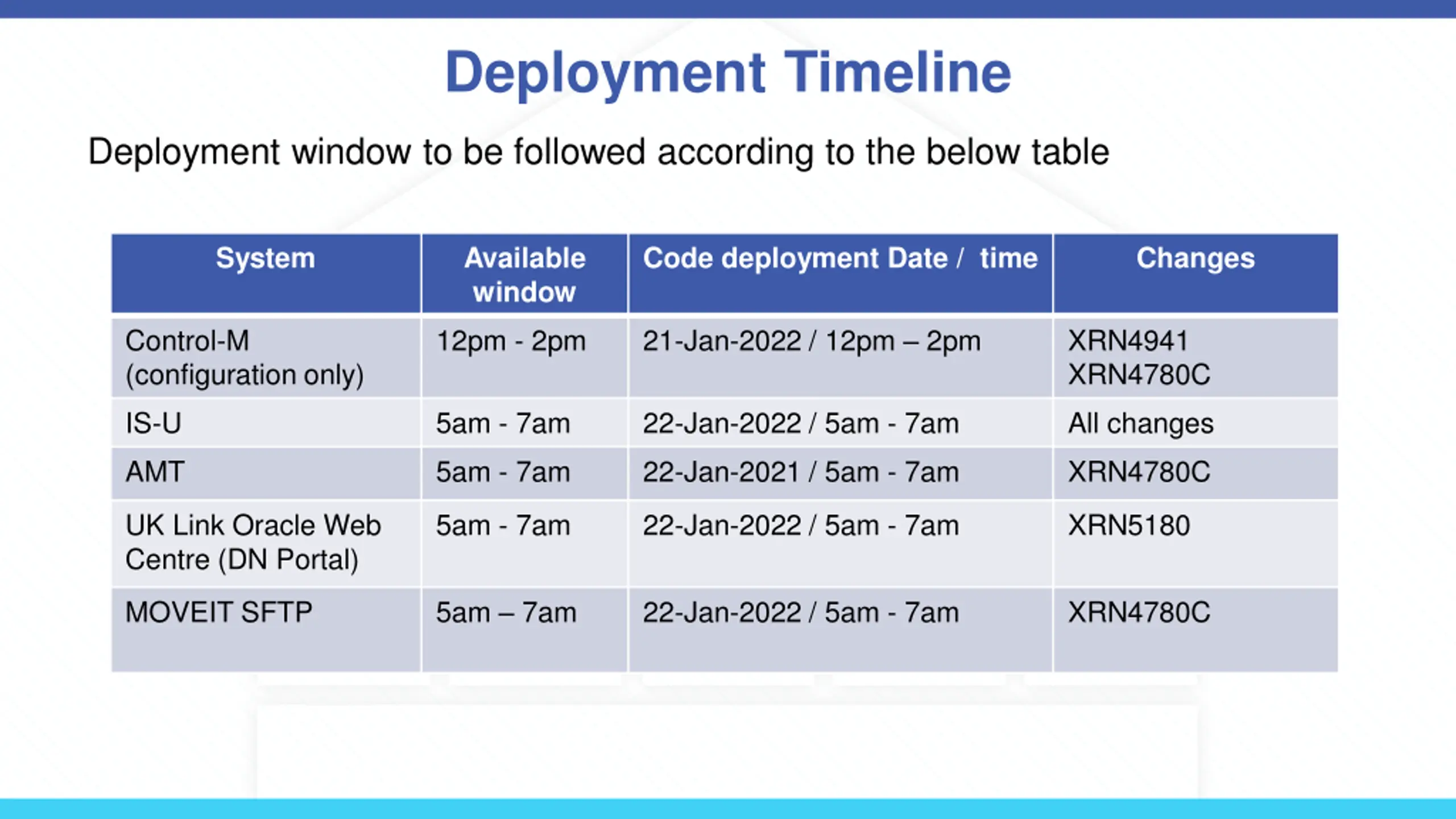 Deployment Timeline

Deployment window to be followed according to the below table

| System | Available window | Code deployment Date / time | Changes |
|---|---|---|---|
| Control-M (configuration only) | 12pm - 2pm | 21-Jan-2022 / 12pm – 2pm | XRN4941 XRN4780C |
| IS-U | 5am - 7am | 22-Jan-2022 / 5am - 7am | All changes |
| AMT | 5am - 7am | 22-Jan-2021 / 5am - 7am | XRN4780C |
| UK Link Oracle Web Centre (DN Portal) | 5am - 7am | 22-Jan-2022 / 5am - 7am | XRN5180 |
| MOVEIT SFTP | 5am – 7am | 22-Jan-2022 / 5am - 7am | XRN4780C |